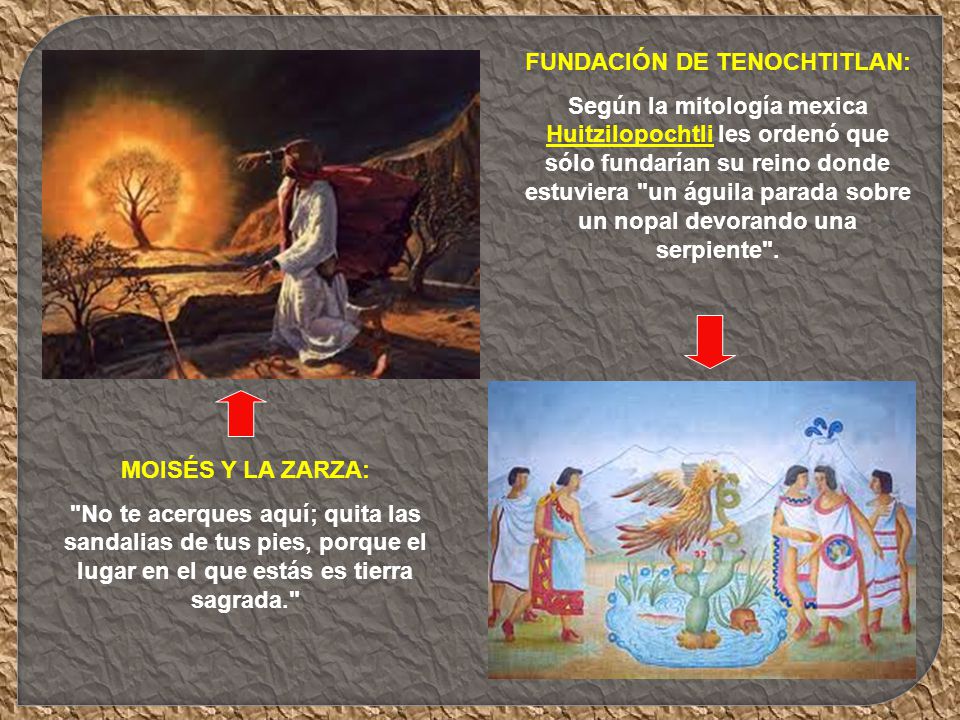 FUNDACIÓN DE TENOCHTITLAN:

Según la mitología mexica Huitzilopochtli les ordenó que sólo fundarían su reino donde estuviera "un águila parada sobre un nopal devorando una serpiente".

MOISÉS Y LA ZARZA:

"No te acerques aquí; quita las sandalias de tus pies, porque el lugar en el que estás es tierra sagrada."